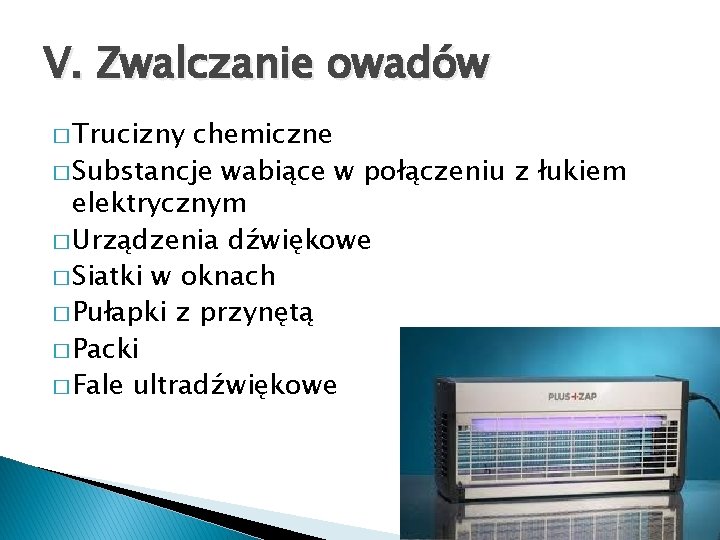 V. Zwalczanie owadów

□ Trucizny chemiczne
□ Substancje wabiące w połączeniu z łukiem elektrycznym
□ Urządzenia dźwiękowe
□ Siatki w oknach
□ Pułapki z przynętą
□ Packi
□ Fale ultradźwiękowe

PLUS+ZAP